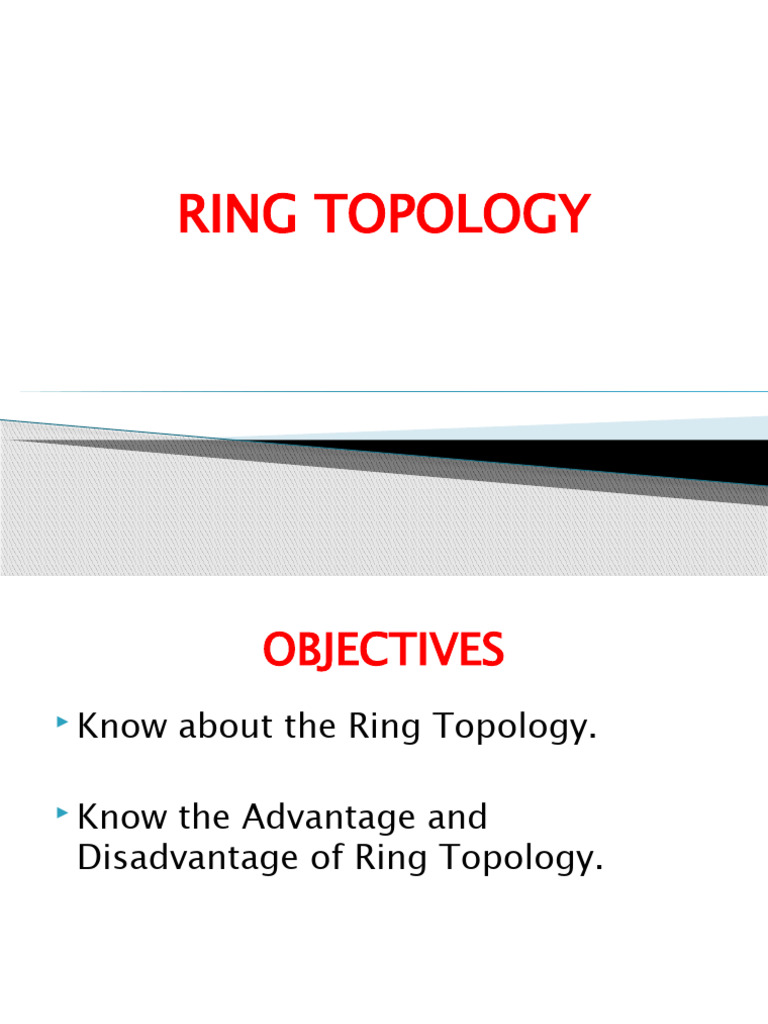 RING TOPOLOGY

OBJECTIVES

Know about the Ring Topology.

Know the Advantage and Disadvantage of Ring Topology.